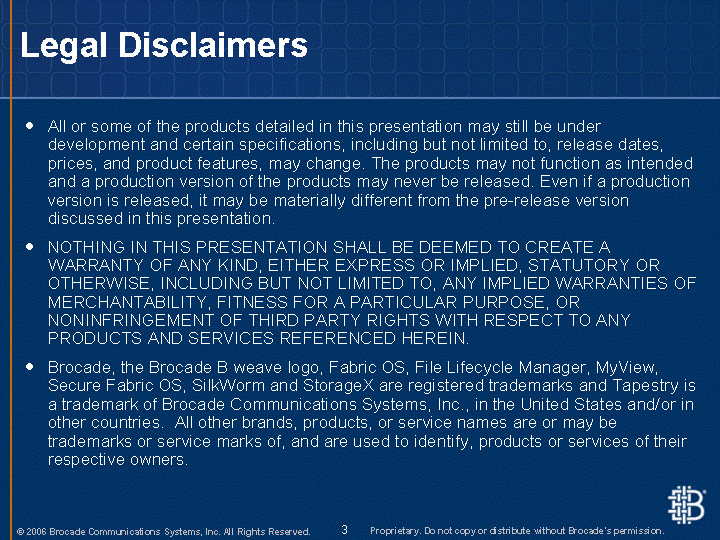 Legal Disclaimers

• All or some of the products detailed in this presentation may still be under development and certain specifications, including but not limited to, release dates, prices, and product features, may change. The products may not function as intended and a production version of the products may never be released. Even if a production version is released, it may be materially different from the pre-release version discussed in this presentation.

• NOTHING IN THIS PRESENTATION SHALL BE DEEMED TO CREATE A WARRANTY OF ANY KIND, EITHER EXPRESS OR IMPLIED, STATUTORY OR OTHERWISE, INCLUDING BUT NOT LIMITED TO, ANY IMPLIED WARRANTIES OF MERCHANTABILITY, FITNESS FOR A PARTICULAR PURPOSE, OR NONINFRINGEMENT OF THIRD PARTY RIGHTS WITH RESPECT TO ANY PRODUCTS AND SERVICES REFERENCED HEREIN.

• Brocade, the Brocade B weave logo, Fabric OS, File Lifecycle Manager, MyView, Secure Fabric OS, SilkWorm and StorageX are registered trademarks and Tapestry is a trademark of Brocade Communications Systems, Inc., in the United States and/or in other countries. All other brands, products, or service names are or may be trademarks or service marks of, and are used to identify, products or services of their respective owners.

© 2006 Brocade Communications Systems, Inc. All Rights Reserved. 3 Proprietary. Do not copy or distribute without Brocade's permission.